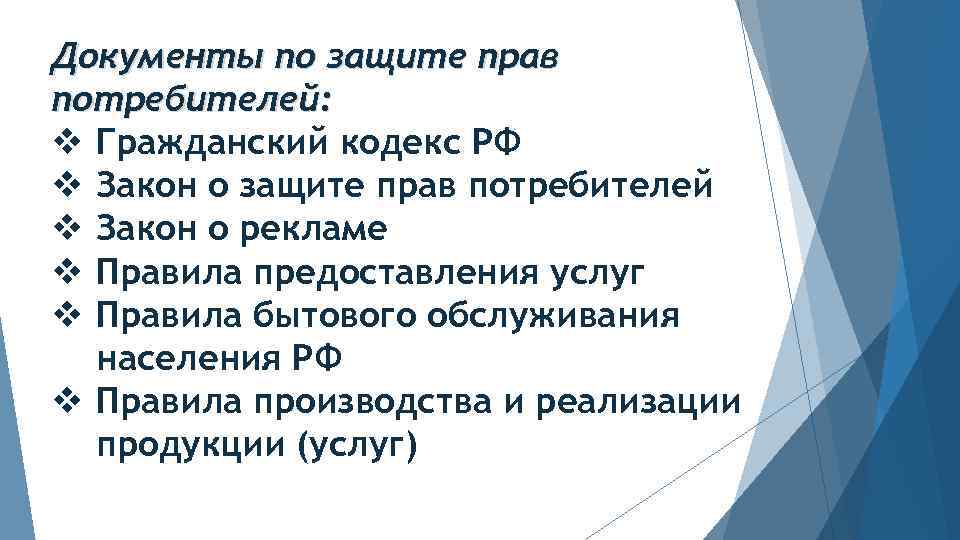 Документы по защите прав потребителей:
❖ Гражданский кодекс РФ
❖ Закон о защите прав потребителей
❖ Закон о рекламе
❖ Правила предоставления услуг
❖ Правила бытового обслуживания населения РФ
❖ Правила производства и реализации продукции (услуг)